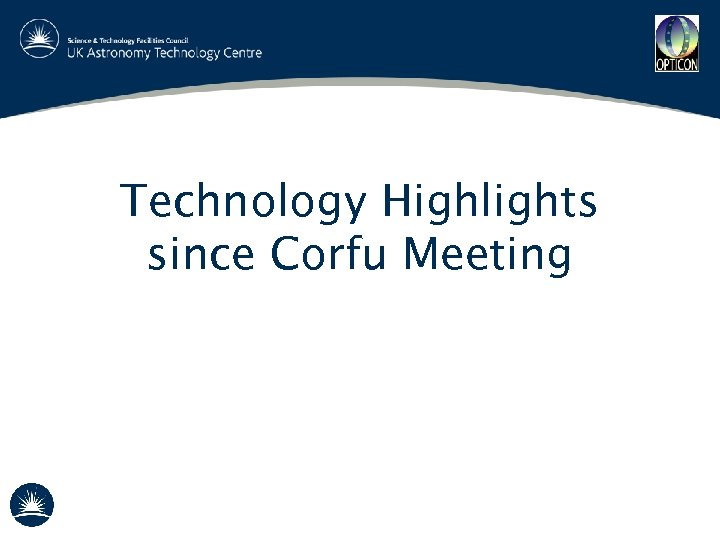 Science & Technology Facilities Council
UK Astronomy Technology Centre

OPTICON

Technology Highlights since Corfu Meeting